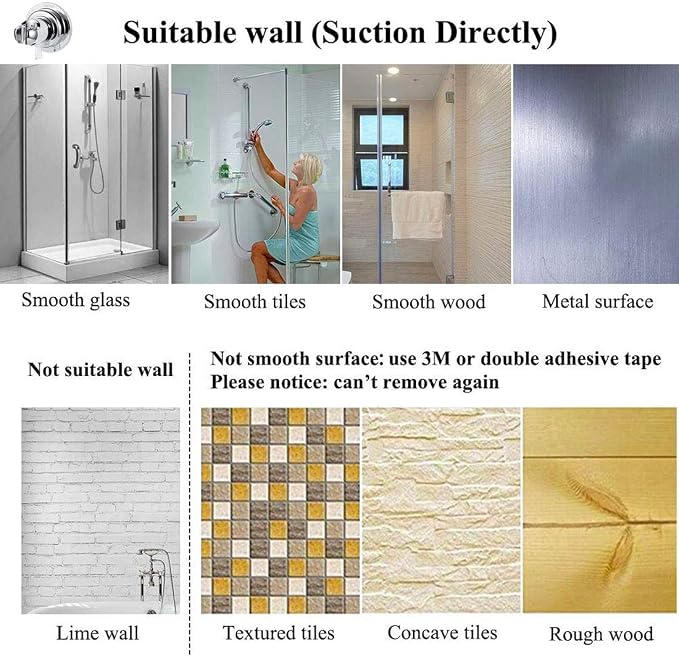 Suitable wall (Suction Directly)

Smooth glass

Smooth tiles

Smooth wood

Metal surface

Not suitable wall

Not smooth surface: use 3M or double adhesive tape
Please notice: can't remove again

Lime wall

Textured tiles

Concave tiles

Rough wood